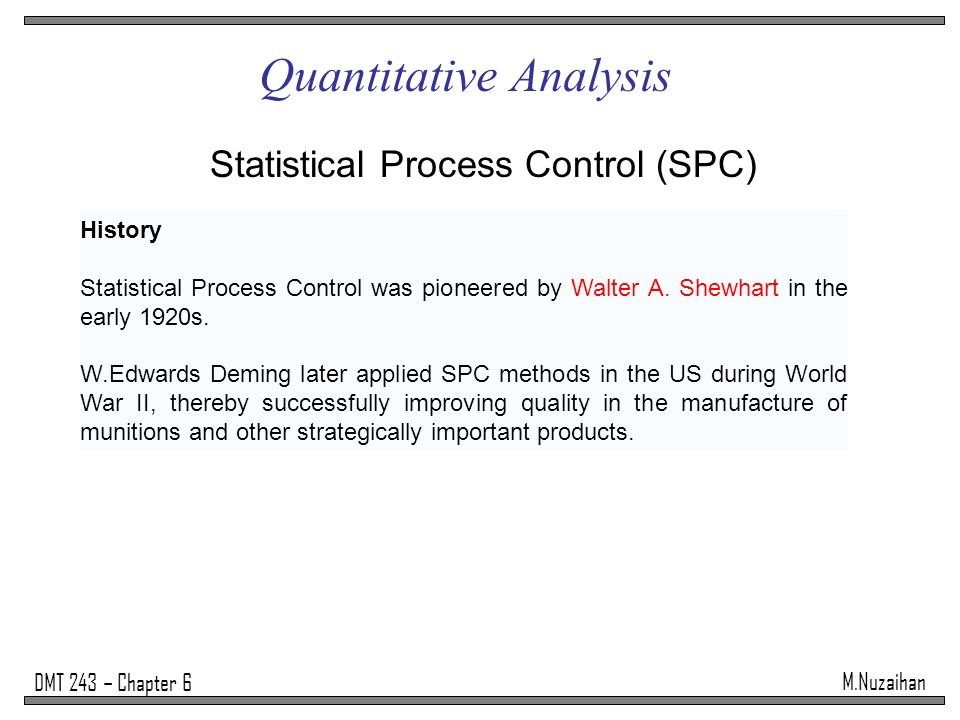 Quantitative Analysis

Statistical Process Control (SPC)

History

Statistical Process Control was pioneered by Walter A. Shewhart in the early 1920s.

W.Edwards Deming later applied SPC methods in the US during World War II, thereby successfully improving quality in the manufacture of munitions and other strategically important products.

DMT 243 – Chapter 6

M.Nuzaihan